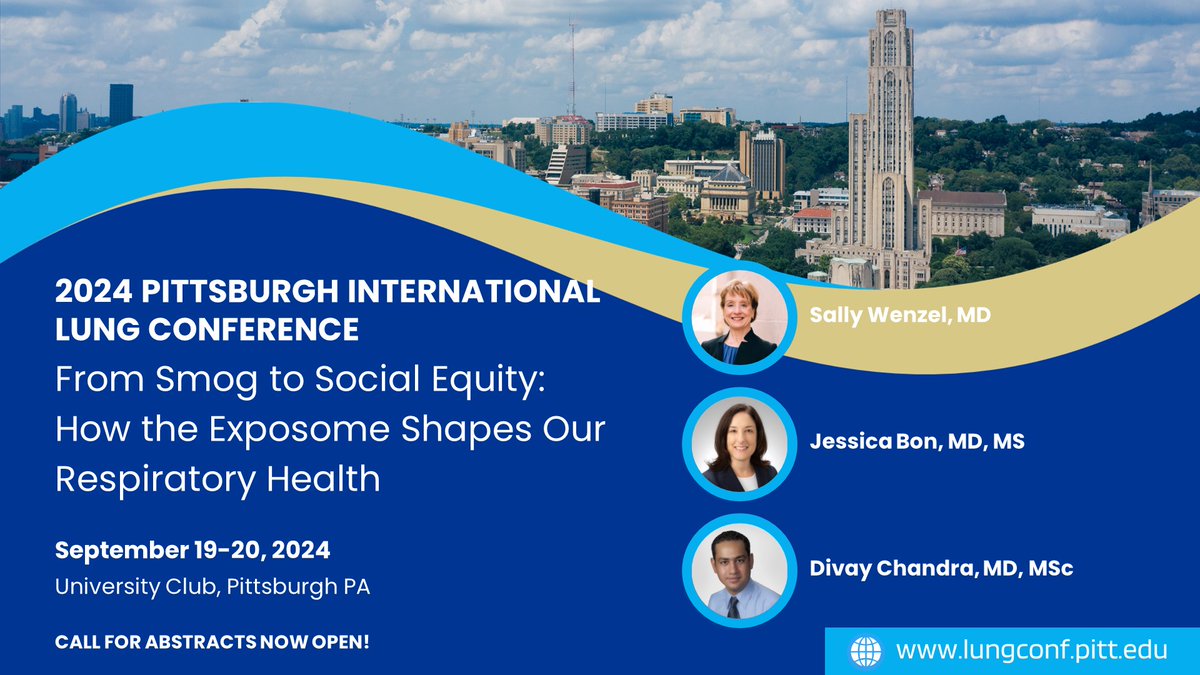 2024 PITTSBURGH INTERNATIONAL LUNG CONFERENCE

From Smog to Social Equity: How the Exposome Shapes Our Respiratory Health

September 19-20, 2024
University Club, Pittsburgh PA

CALL FOR ABSTRACTS NOW OPEN!

Sally Wenzel, MD

Jessica Bon, MD, MS

Divay Chandra, MD, MSc

www.lungconf.pitt.edu